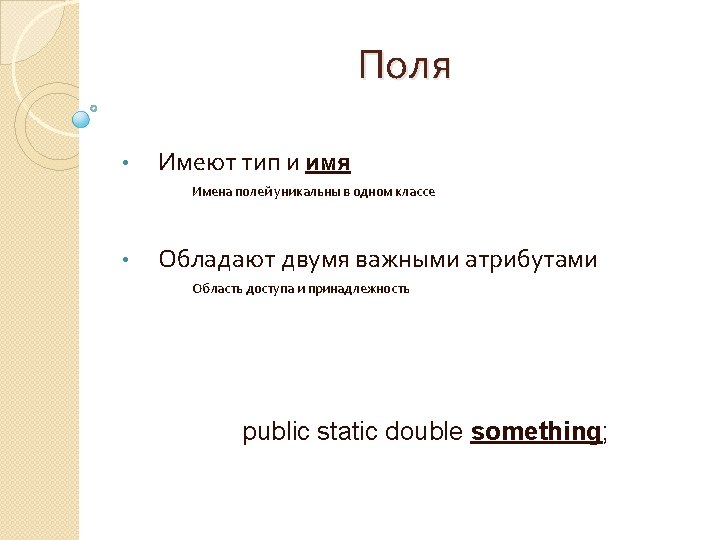 Поля

• Имеют тип и имя

Имена полей уникальны в одном классе

• Обладают двумя важными атрибутами

Область доступа и принадлежность

public static double something;